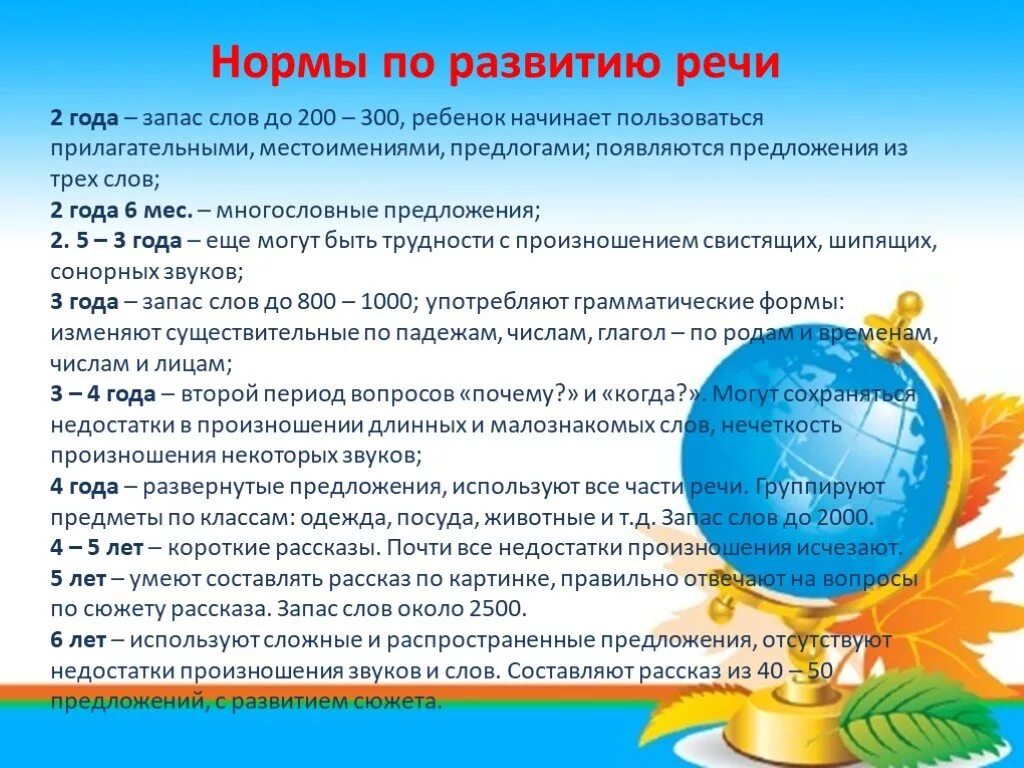 Нормы по развитию речи

2 года – запас слов до 200 – 300, ребенок начинает пользоваться прилагательными, местоимениями, предлогами; появляются предложения из трех слов;
2 года 6 мес. – многословные предложения;
2. 5 – 3 года – еще могут быть трудности с произношением свистящих, шипящих, сонорных звуков;
3 года – запас слов до 800 – 1000; употребляют грамматические формы: изменяют существительные по падежам, числам, глагол – по родам и временам, числам и лицам;
3 – 4 года – второй период вопросов «почему?» и «когда?». Могут сохраняться недостатки в произношении длинных и малознакомых слов, нечеткость произношения некоторых звуков;
4 года – развернутые предложения, используют все части речи. Группируют предметы по классам: одежда, посуда, животные и т.д. Запас слов до 2000.
4 – 5 лет – короткие рассказы. Почти все недостатки произношения исчезают.
5 лет – умеют составлять рассказ по картинке, правильно отвечают на вопросы по сюжету рассказа. Запас слов около 2500.
6 лет – используют сложные и распространенные предложения, отсутствуют недостатки произношения звуков и слов. Составляют рассказ из 40 – 50 предложений, с развитием сюжета.